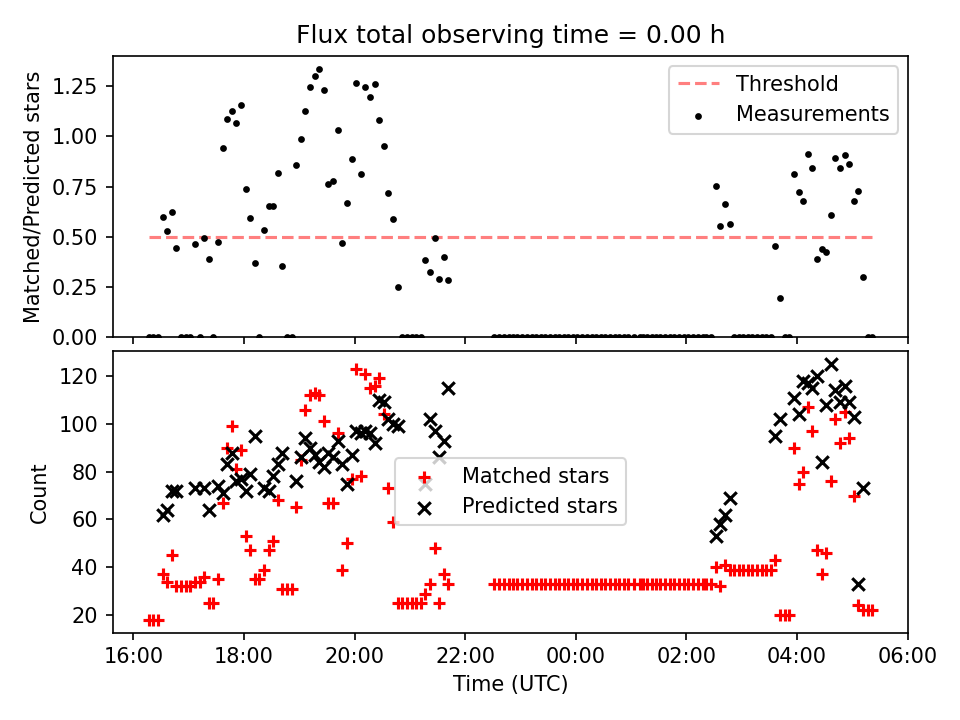 Flux total observing time = 0.00 h

Matched/Predicted stars

1.25
1.00
0.75
0.50
0.25
0.00

Threshold
Measurements

Count

120
100
80
60
40
20

Matched stars
Predicted stars

16:00 18:00 20:00 22:00 00:00 02:00 04:00 06:00

Time (UTC)